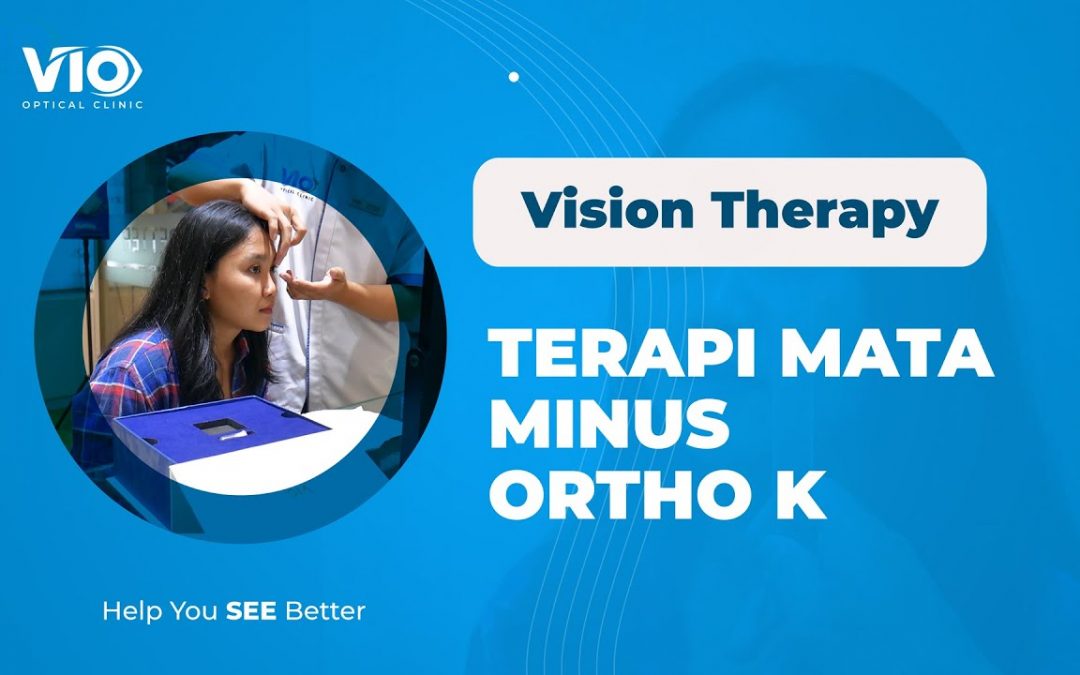 VIO
OPTICAL CLINIC

Vision Therapy

TERAPI MATA MINUS ORTHO K

Help You SEE Better